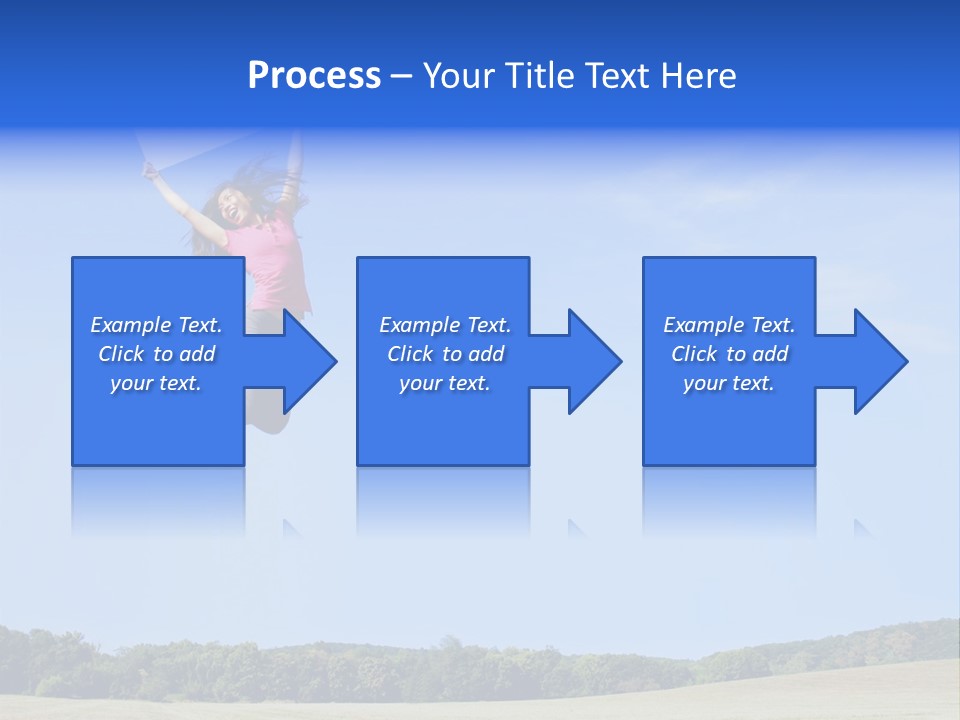 Process – Your Title Text Here

Example Text. Click to add your text.

Example Text. Click to add your text.

Example Text. Click to add your text.